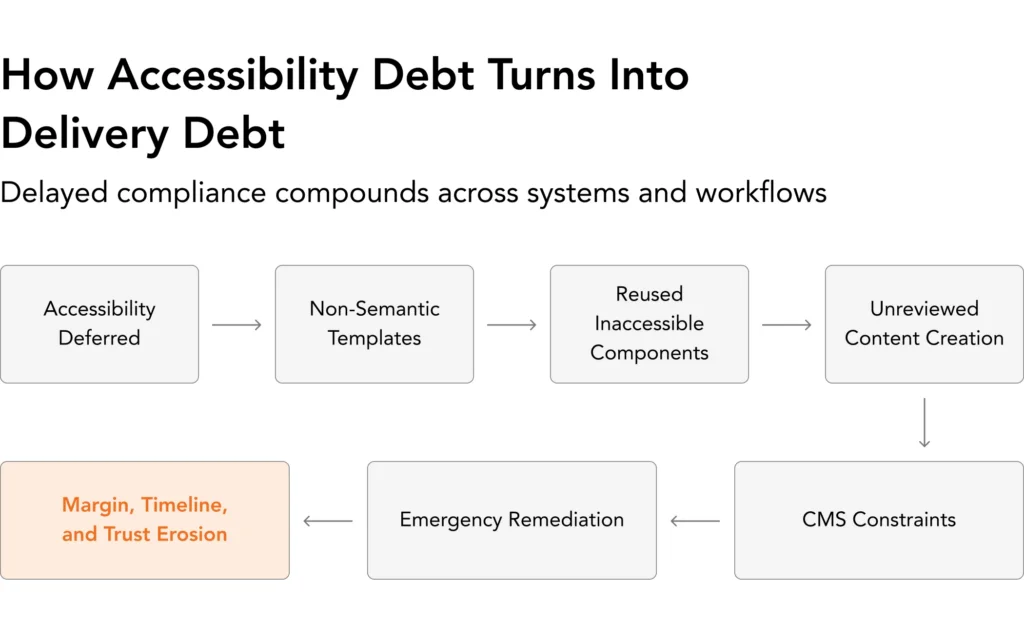 How Accessibility Debt Turns Into Delivery Debt

Delayed compliance compounds across systems and workflows

Accessibility Deferred

Non-Semantic Templates

Reused Inaccessible Components

Unreviewed Content Creation

CMS Constraints

Emergency Remediation

Margin, Timeline, and Trust Erosion